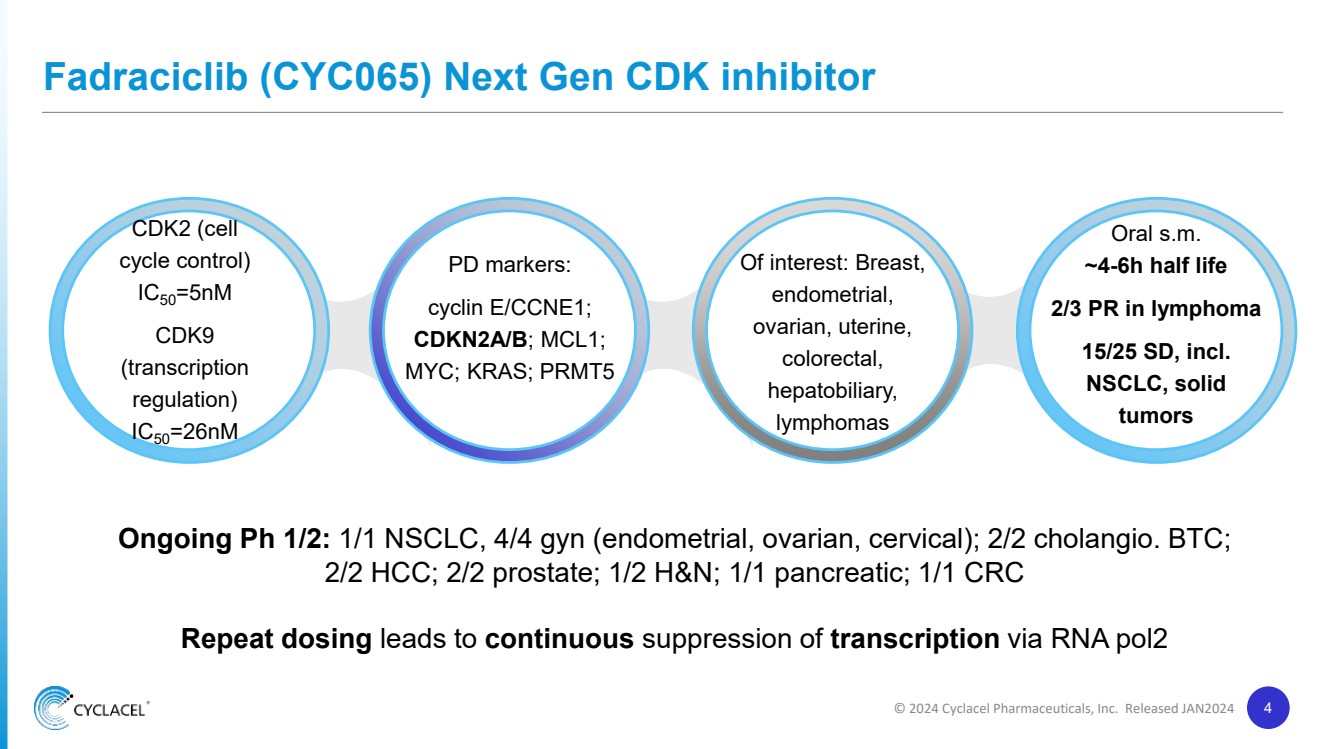 Fadraciclib (CYC065) Next Gen CDK inhibitor

CDK2 (cell cycle control) $IC_{50}$=5nM
CDK9 (transcription regulation) $IC_{50}$=26nM

PD markers:
cyclin E/CCNE1; CDKN2A/B; MCL1; MYC; KRAS; PRMT5

Of interest: Breast, endometrial, ovarian, uterine, colorectal, hepatobiliary, lymphomas

Oral s.m.
~4-6h half life
2/3 PR in lymphoma
15/25 SD, incl. NSCLC, solid tumors

Ongoing Ph 1/2: 1/1 NSCLC, 4/4 gyn (endometrial, ovarian, cervical); 2/2 cholangio. BTC; 2/2 HCC; 2/2 prostate; 1/2 H&N; 1/1 pancreatic; 1/1 CRC

Repeat dosing leads to continuous suppression of transcription via RNA pol2

CYCLACEL®

© 2024 Cyclacel Pharmaceuticals, Inc. Released JAN2024

4